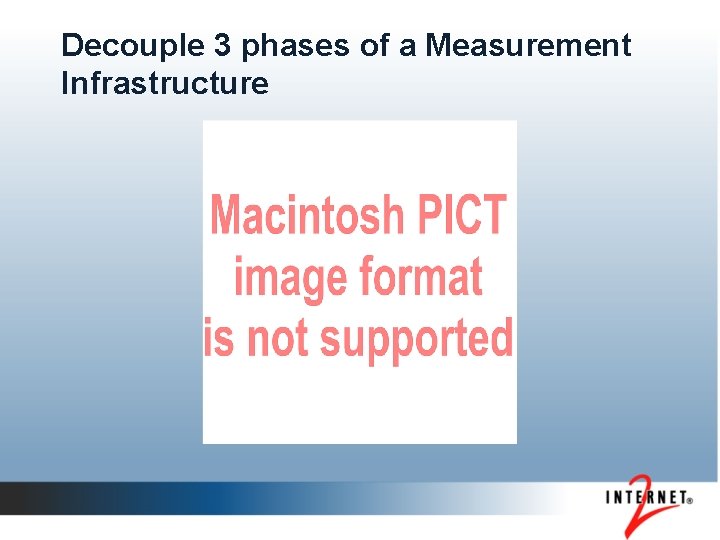 Decouple 3 phases of a Measurement Infrastructure

Macintosh PICT image format is not supported

INTERNET® 2